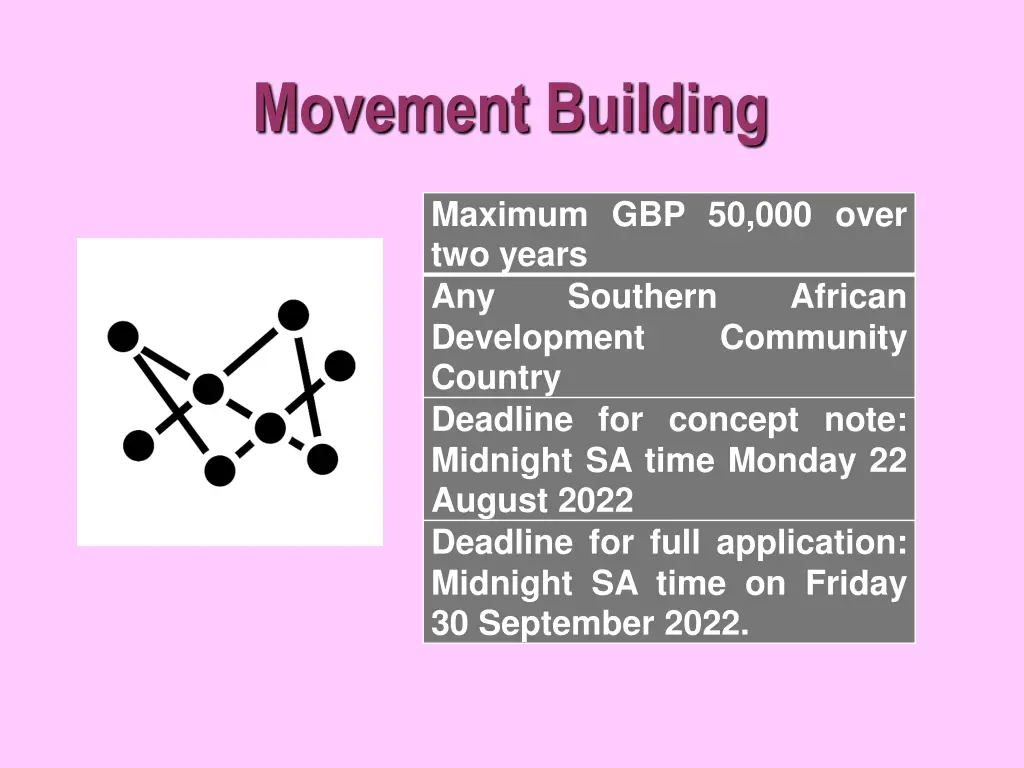 Movement Building

| Maximum GBP 50,000 over two years |
|---|
| Any Southern African Development Community Country |
| Deadline for concept note: Midnight SA time Monday 22 August 2022 |
| Deadline for full application: Midnight SA time on Friday 30 September 2022. |